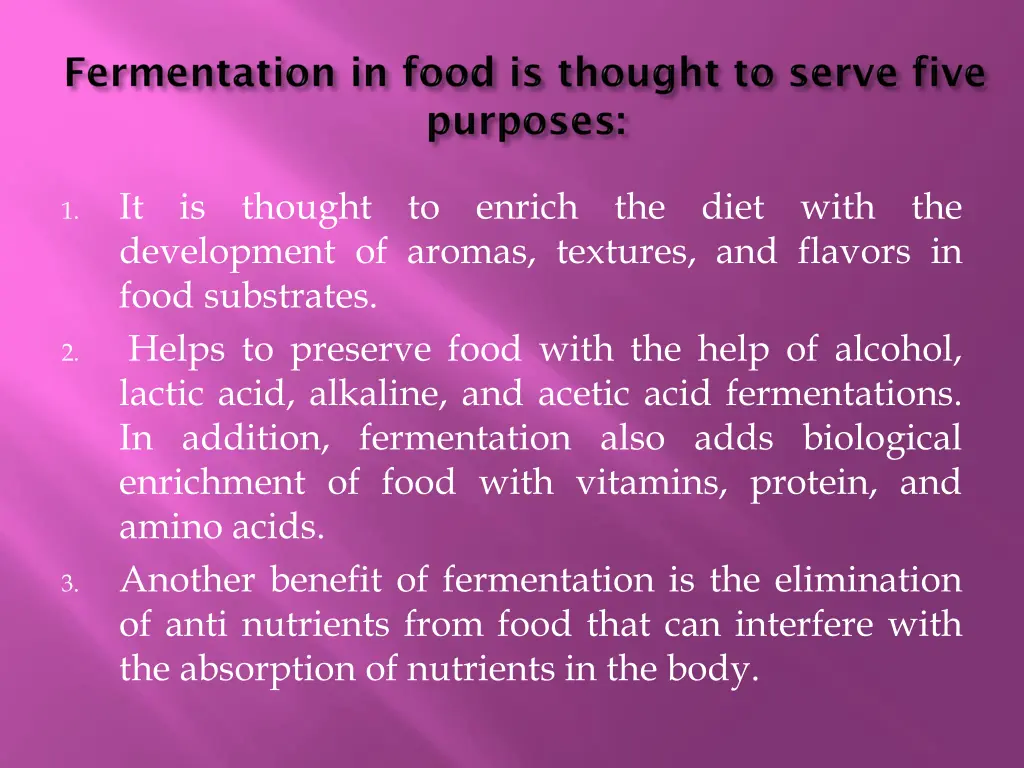 Fermentation in food is thought to serve five purposes:

1. It is thought to enrich the diet with the development of aromas, textures, and flavors in food substrates.
2. Helps to preserve food with the help of alcohol, lactic acid, alkaline, and acetic acid fermentations. In addition, fermentation also adds biological enrichment of food with vitamins, protein, and amino acids.
3. Another benefit of fermentation is the elimination of anti nutrients from food that can interfere with the absorption of nutrients in the body.